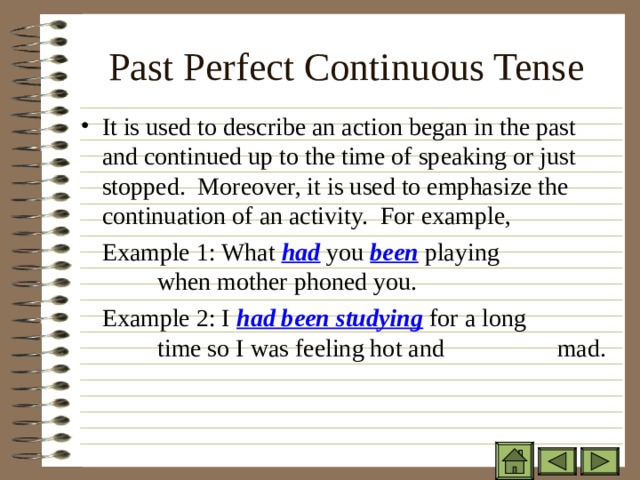 Past Perfect Continuous Tense

• It is used to describe an action began in the past and continued up to the time of speaking or just stopped. Moreover, it is used to emphasize the continuation of an activity. For example,

Example 1: What had you been playing when mother phoned you.

Example 2: I had been studying for a long time so I was feeling hot and mad.